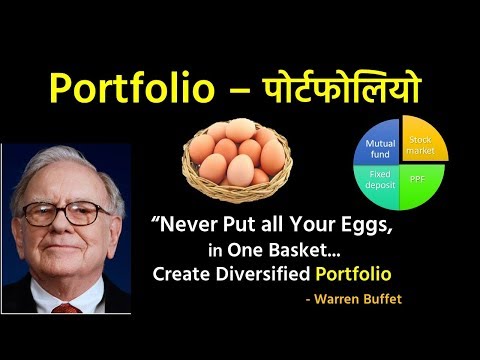 Portfolio – पोर्टफोलियो

Mutual fund

Stock market

Fixed deposit

PPF

“Never Put all Your Eggs, in One Basket... Create Diversified Portfolio

- Warren Buffet